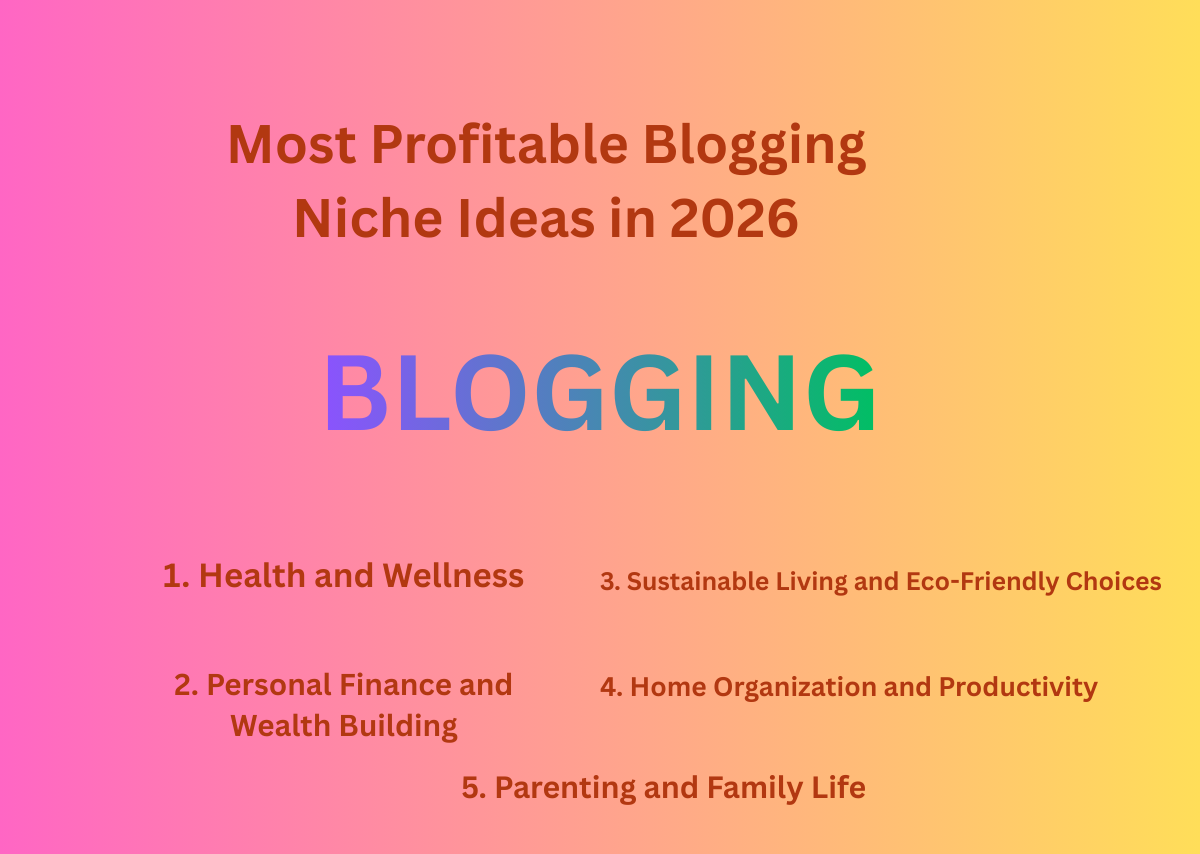 Most Profitable Blogging Niche Ideas in 2026

BLOGGING

1. Health and Wellness

2. Personal Finance and Wealth Building

3. Sustainable Living and Eco-Friendly Choices

4. Home Organization and Productivity

5. Parenting and Family Life